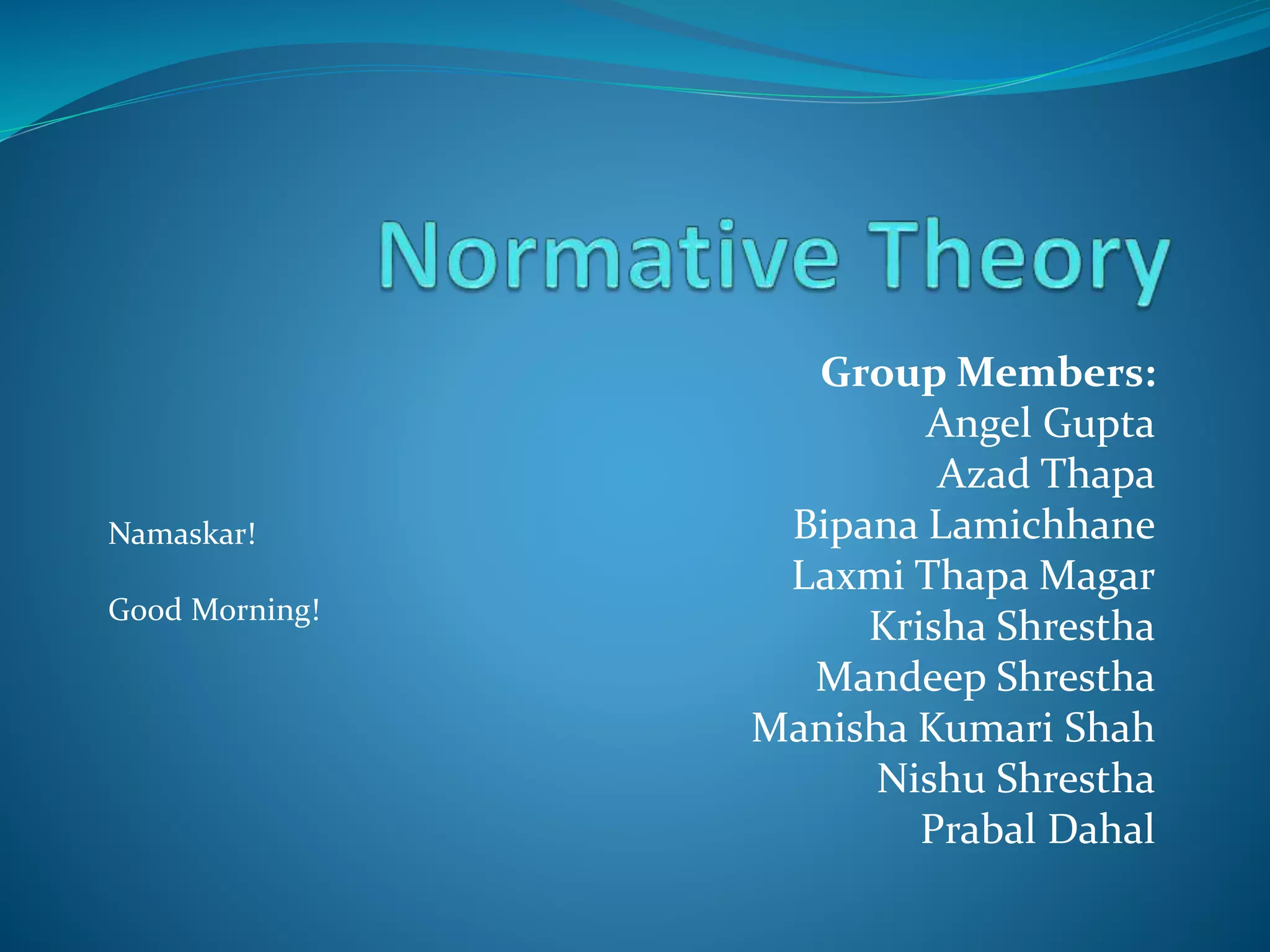 Normative Theory

Group Members:
Angel Gupta
Azad Thapa
Bipana Lamichhane
Laxmi Thapa Magar
Krisha Shrestha
Mandeep Shrestha
Manisha Kumari Shah
Nishu Shrestha
Prabal Dahal

Namaskar!

Good Morning!